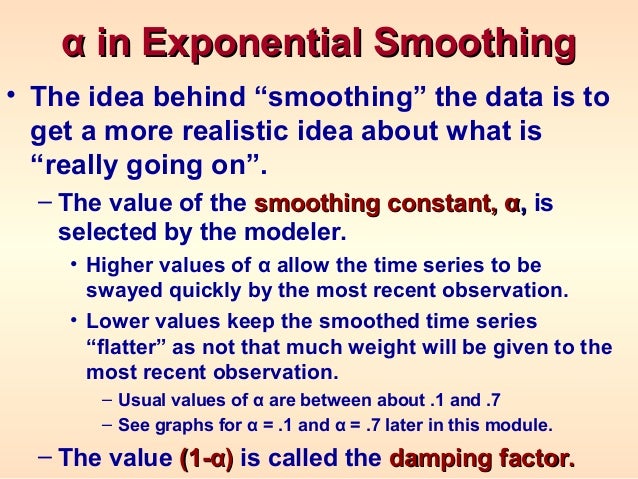 α in Exponential Smoothing

• The idea behind “smoothing” the data is to get a more realistic idea about what is “really going on”.

– The value of the smoothing constant, α, is selected by the modeler.

• Higher values of α allow the time series to be swayed quickly by the most recent observation.

• Lower values keep the smoothed time series “flatter” as not that much weight will be given to the most recent observation.

– Usual values of α are between about .1 and .7

– See graphs for α = .1 and α = .7 later in this module.

– The value (1-α) is called the damping factor.